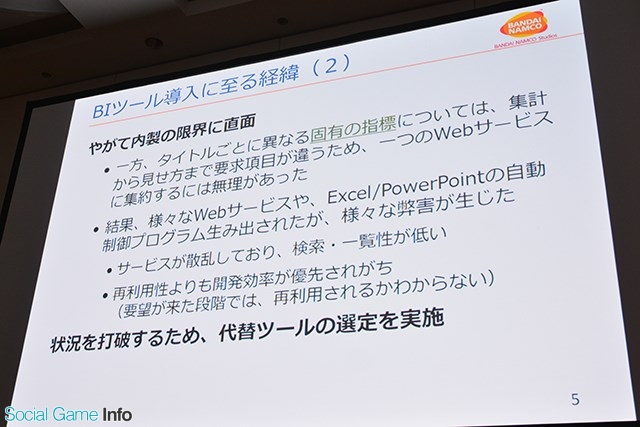 BANDAI NAMCO
BANDAI NAMCO Studios

BIツール導入に至る経緯（２）

やがて内製の限界に直面

• 一方、タイトルごとに異なる固有の指標については、集計から見せ方まで要求項目が違うため、一つのWebサービスに集約するには無理があった

• 結果、様々なWebサービスや、Excel/PowerPointの自動制御プログラム生み出されたが、様々な弊害が生じた

• サービスが散乱しており、検索・一覧性が低い

• 再利用性よりも開発効率が優先されがち
(要望が来た段階では、再利用されるかわからない)

状況を打破するため、代替ツールの選定を実施

5

Social Game Info